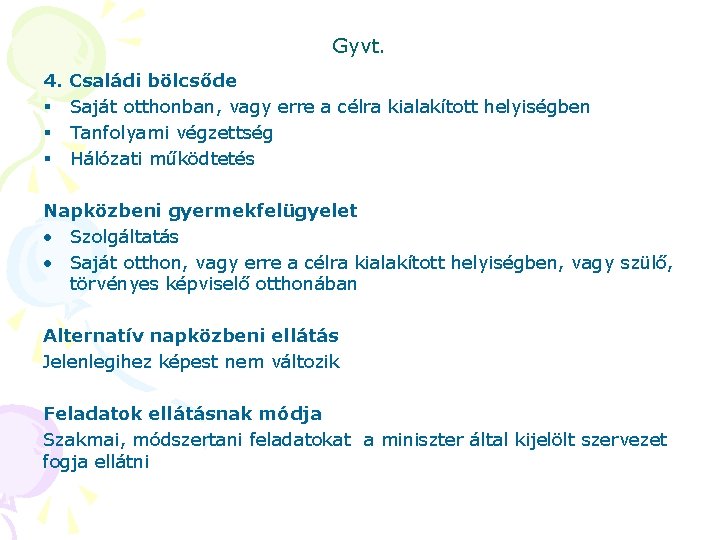 Gyvt.

4. Családi bölcsőde
▪ Saját otthonban, vagy erre a célra kialakított helyiségben
▪ Tanfolyami végzettség
▪ Hálózati működtetés

Napközbeni gyermekfelügyelet
• Szolgáltatás
• Saját otthon, vagy erre a célra kialakított helyiségben, vagy szülő, törvényes képviselő otthonában

Alternatív napközbeni ellátás
Jelenlegihez képest nem változik

Feladatok ellátásnak módja
Szakmai, módszertani feladatokat a miniszter által kijelölt szervezet fogja ellátni